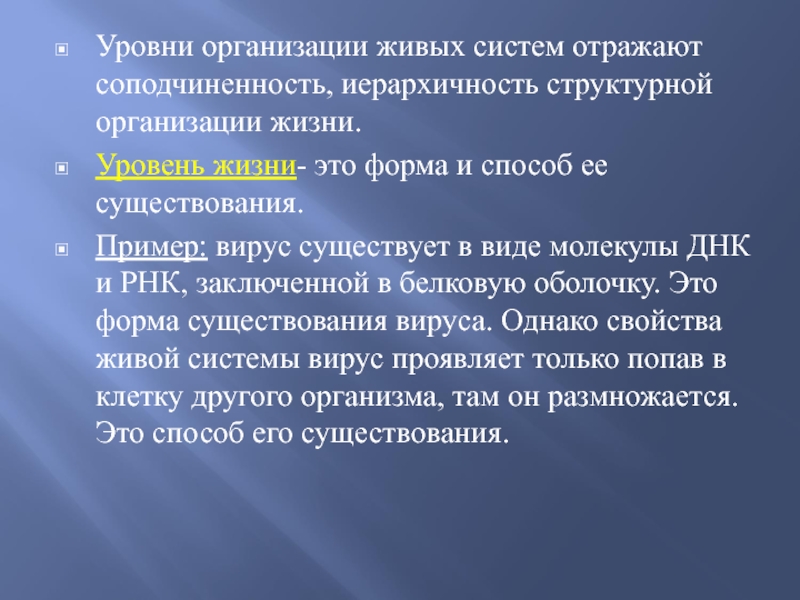 Уровни организации живых систем отражают соподчиненность, иерархичность структурной организации жизни.

Уровень жизни- это форма и способ ее существования.

Пример: вирус существует в виде молекулы ДНК и РНК, заключенной в белковую оболочку. Это форма существования вируса. Однако свойства живой системы вирус проявляет только попав в клетку другого организма, там он размножается. Это способ его существования.